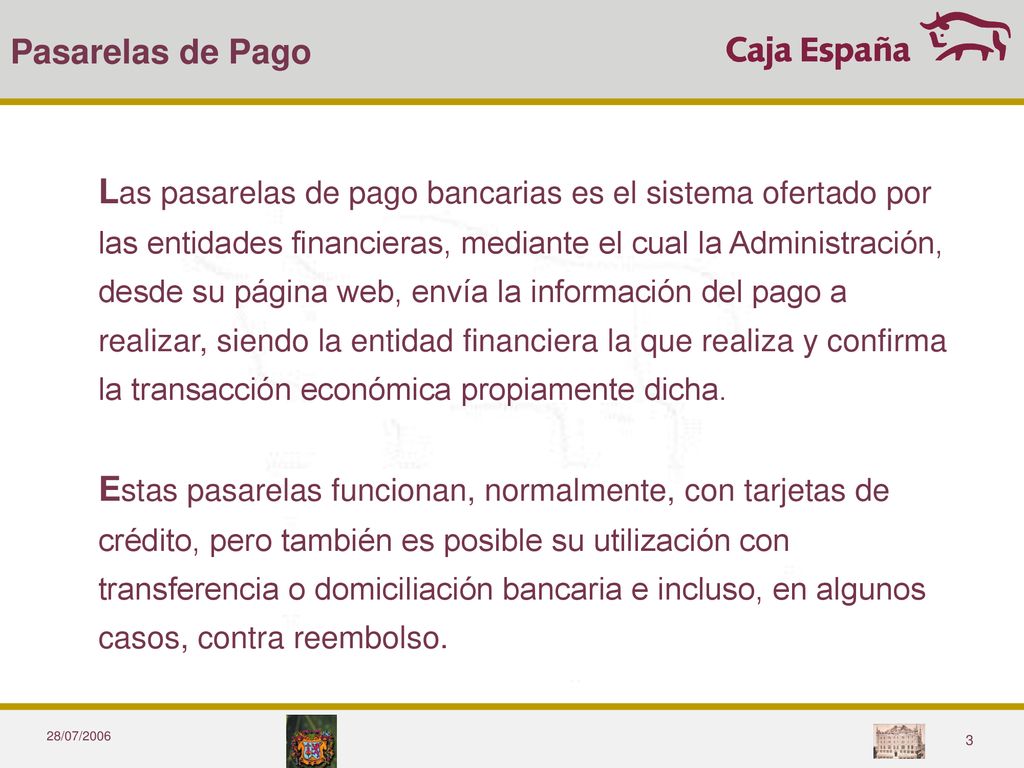 Pasarelas de Pago

Caja España

Las pasarelas de pago bancarias es el sistema ofertado por las entidades financieras, mediante el cual la Administración, desde su página web, envía la información del pago a realizar, siendo la entidad financiera la que realiza y confirma la transacción económica propiamente dicha.

Estas pasarelas funcionan, normalmente, con tarjetas de crédito, pero también es posible su utilización con transferencia o domiciliación bancaria e incluso, en algunos casos, contra reembolso.

28/07/2006

3